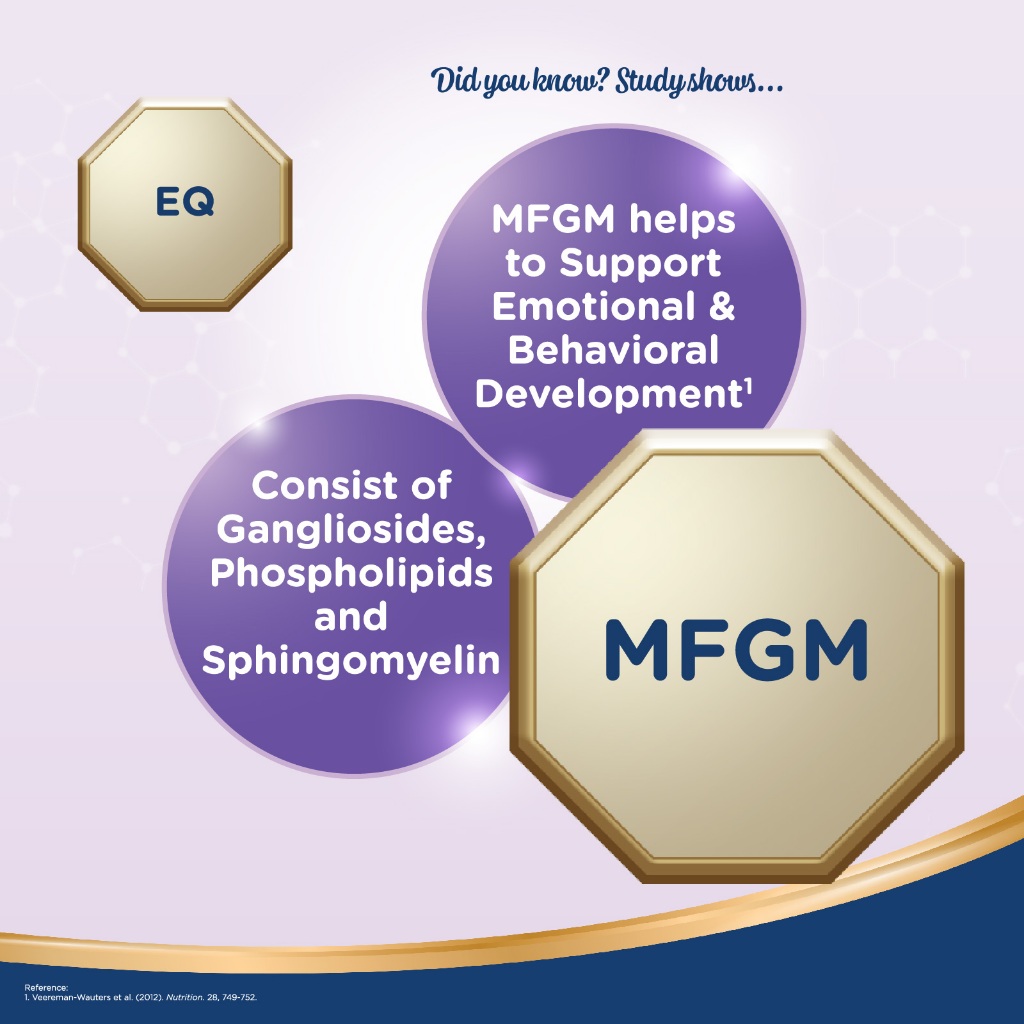 Did you know? Study shows...

EQ

MFGM helps to Support Emotional & Behavioral Development$^1$

Consist of Gangliosides, Phospholipids and Sphingomyelin

MFGM

Reference:
1. Veereman-Wauters et al. (2012). Nutrition. 28, 749-752.